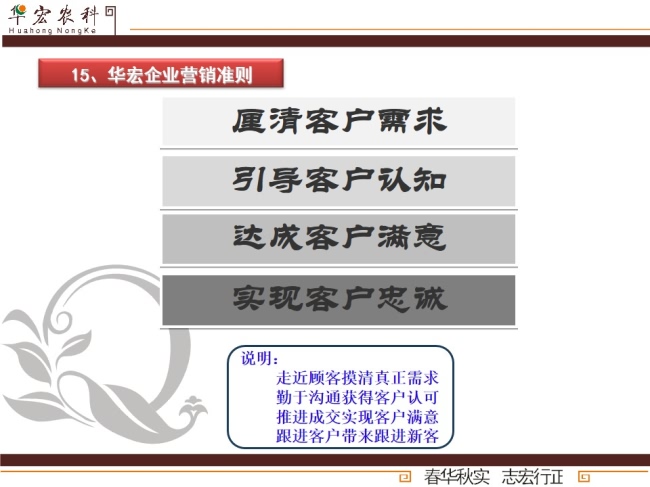 华宏农科
Huahong NongKe

15、华宏企业营销准则

厘清客户需求

引导客户认知

达成客户满意

实现客户忠诚

说明：
走近顾客摸清真正需求
勤于沟通获得客户认可
推进成交实现客户满意
跟进客户带来跟进新客

春华秋实 志宏行正